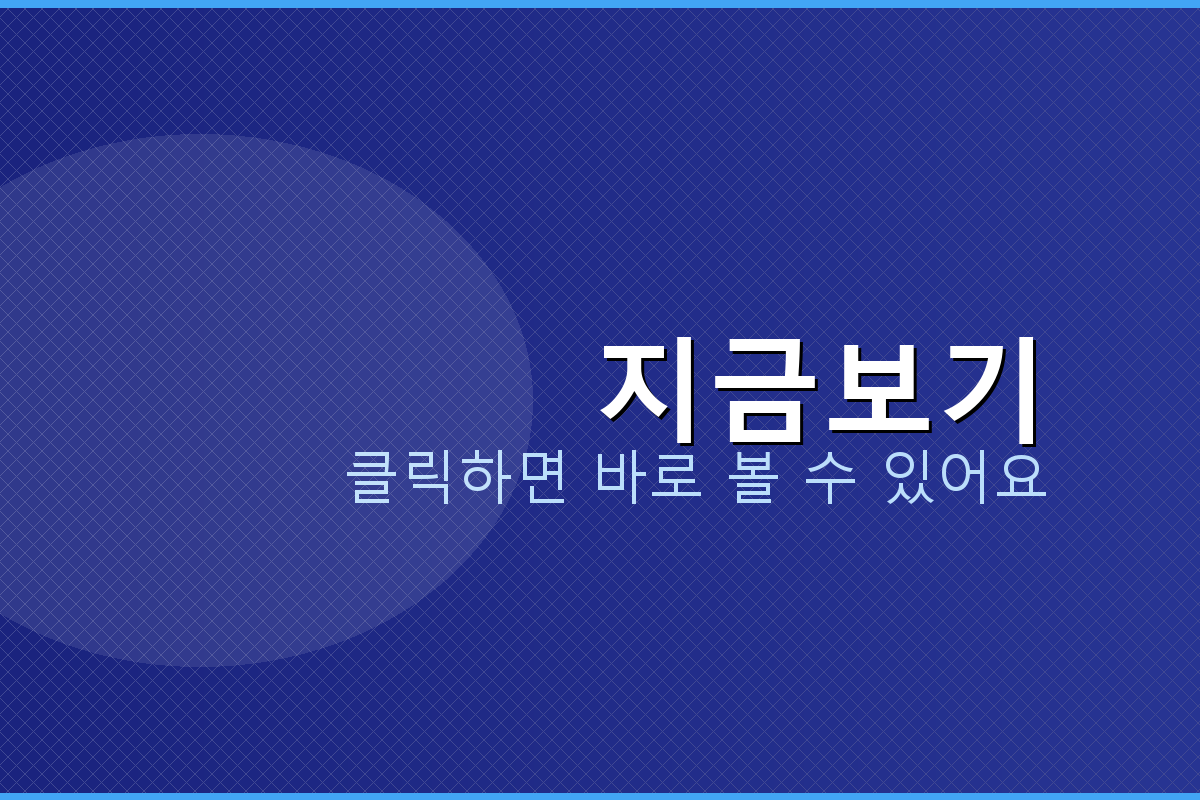 지금보기
클릭하면 바로 볼 수 있어요